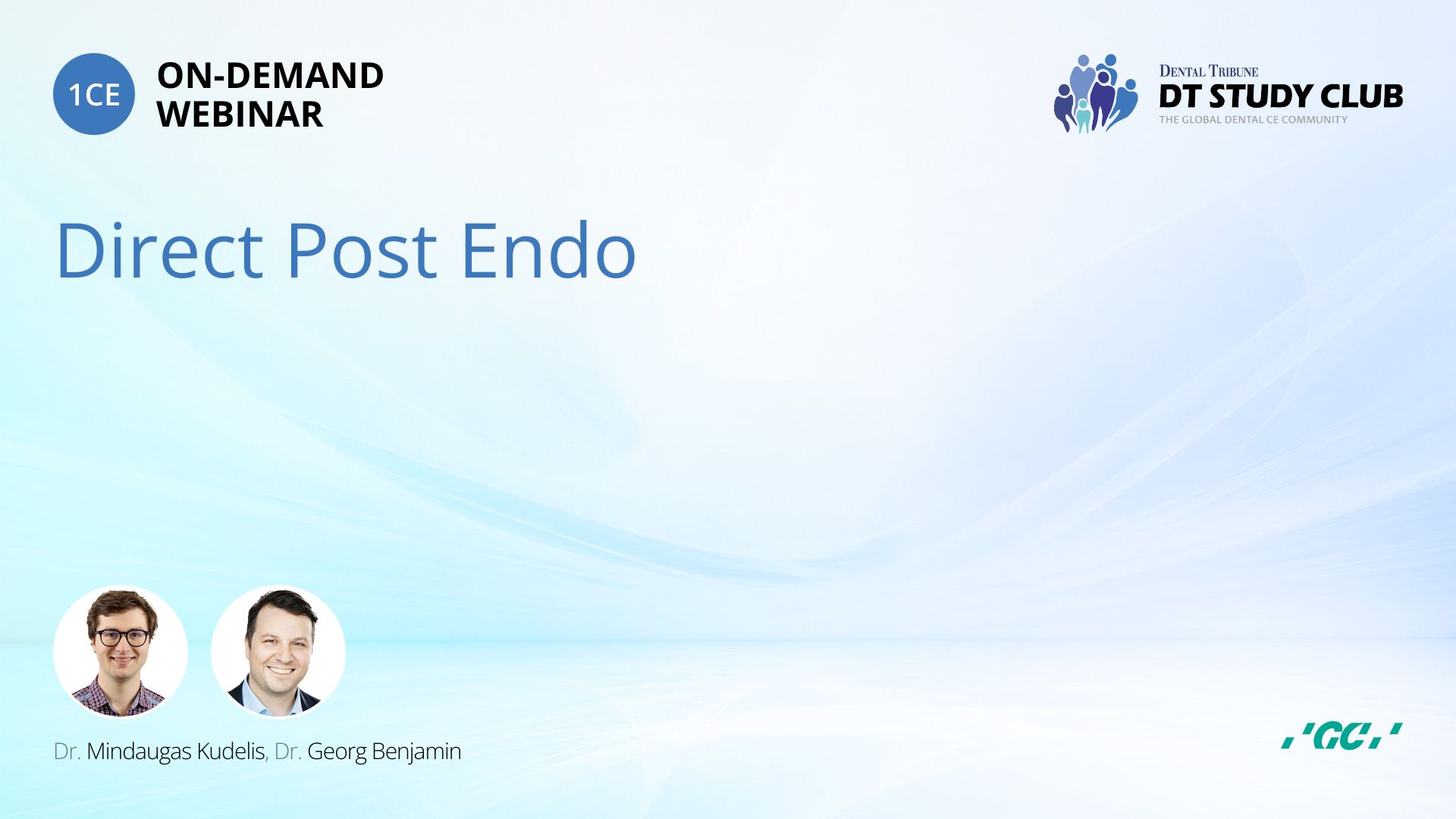 1CE

ON-DEMAND WEBINAR

DENTAL TRIBUNE
DT STUDY CLUB
THE GLOBAL DENTAL CE COMMUNITY

Direct Post Endo

Dr. Mindaugas Kudelis, Dr. Georg Benjamin

GC